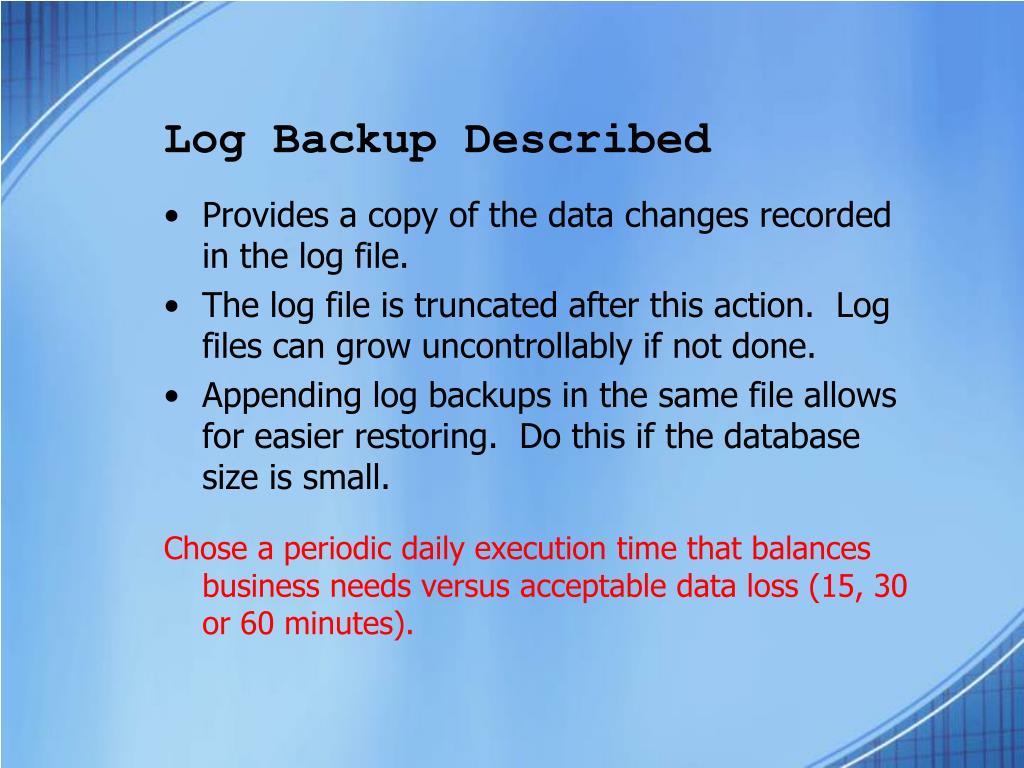 Log Backup Described

• Provides a copy of the data changes recorded in the log file.
• The log file is truncated after this action. Log files can grow uncontrollably if not done.
• Appending log backups in the same file allows for easier restoring. Do this if the database size is small.

Chose a periodic daily execution time that balances business needs versus acceptable data loss (15, 30 or 60 minutes).